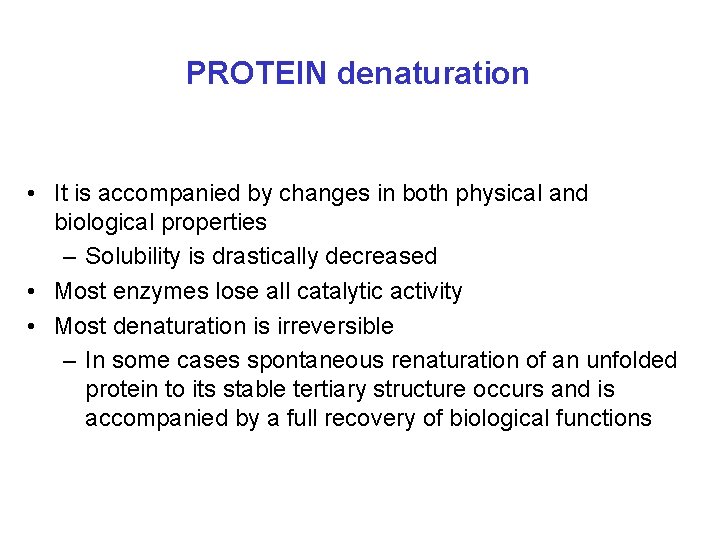 PROTEIN denaturation

• It is accompanied by changes in both physical and biological properties
– Solubility is drastically decreased
• Most enzymes lose all catalytic activity
• Most denaturation is irreversible
– In some cases spontaneous renaturation of an unfolded protein to its stable tertiary structure occurs and is accompanied by a full recovery of biological functions